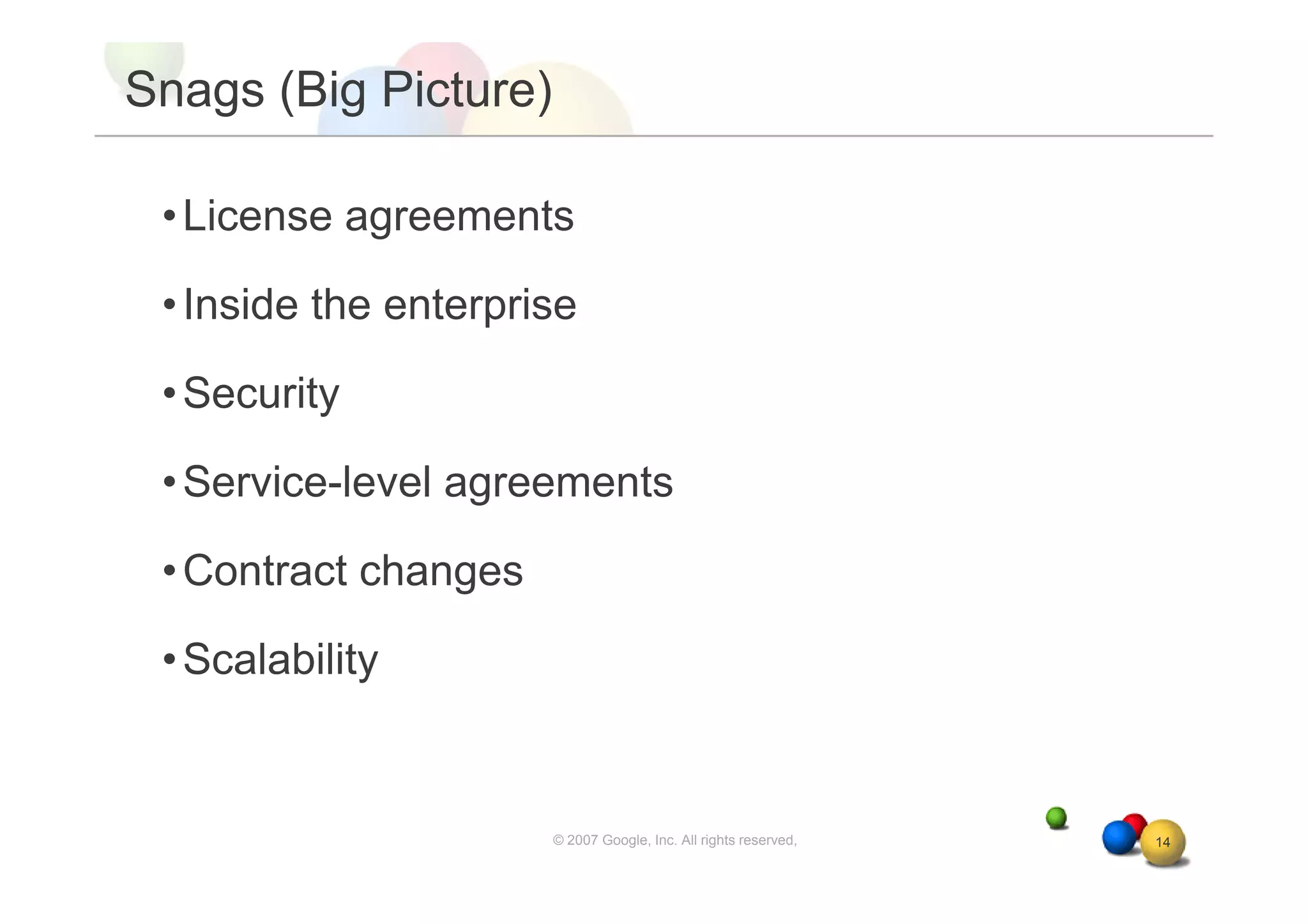 Snags (Big Picture)

• License agreements

• Inside the enterprise

• Security

• Service-level agreements

• Contract changes

• Scalability

© 2007 Google, Inc. All rights reserved,

14